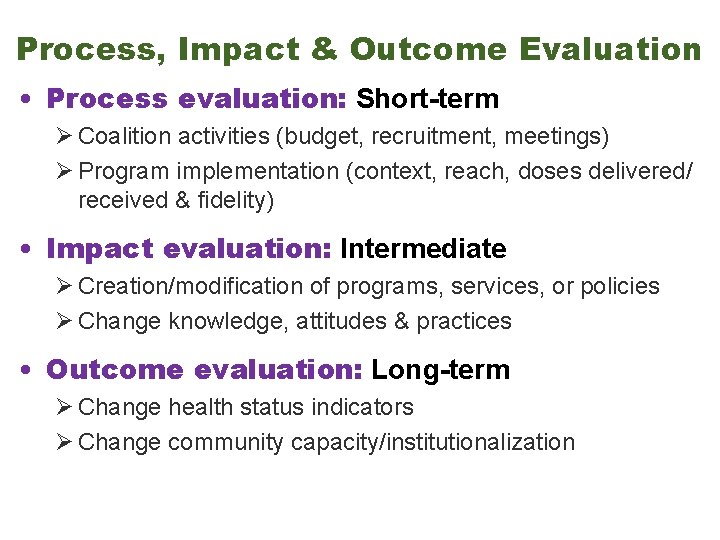 Process, Impact & Outcome Evaluation

• Process evaluation: Short-term
  ➢ Coalition activities (budget, recruitment, meetings)
  ➢ Program implementation (context, reach, doses delivered/ received & fidelity)

• Impact evaluation: Intermediate
  ➢ Creation/modification of programs, services, or policies
  ➢ Change knowledge, attitudes & practices

• Outcome evaluation: Long-term
  ➢ Change health status indicators
  ➢ Change community capacity/institutionalization